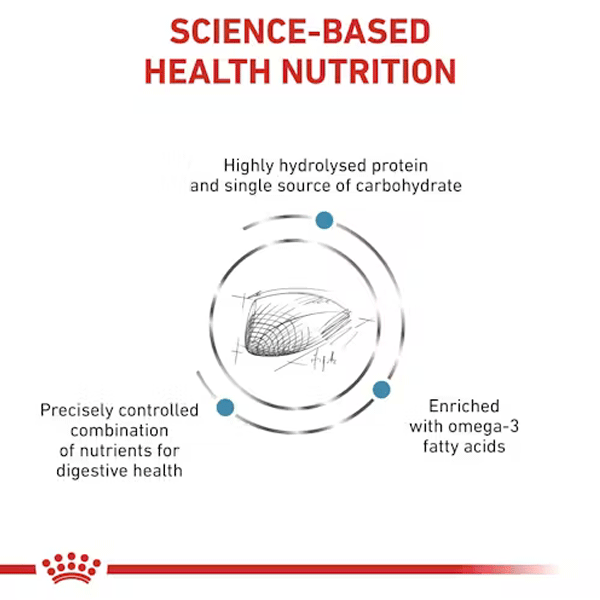 SCIENCE-BASED HEALTH NUTRITION

Highly hydrolysed protein and single source of carbohydrate

Precisely controlled combination of nutrients for digestive health

Enriched with omega-3 fatty acids